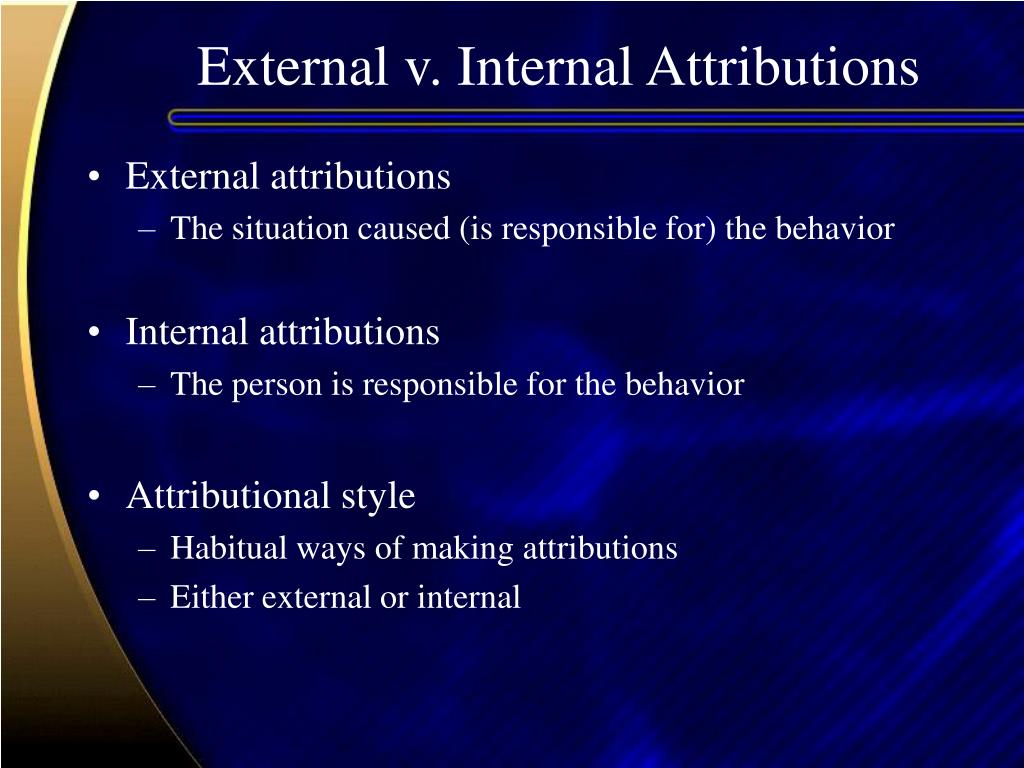 External v. Internal Attributions

• External attributions
  – The situation caused (is responsible for) the behavior

• Internal attributions
  – The person is responsible for the behavior

• Attributional style
  – Habitual ways of making attributions
  – Either external or internal